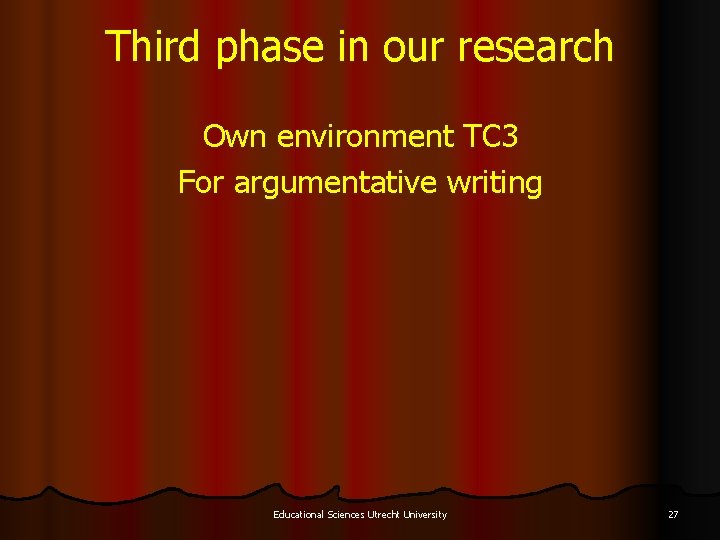 Third phase in our research

Own environment TC3
For argumentative writing

Educational Sciences Utrecht University

27